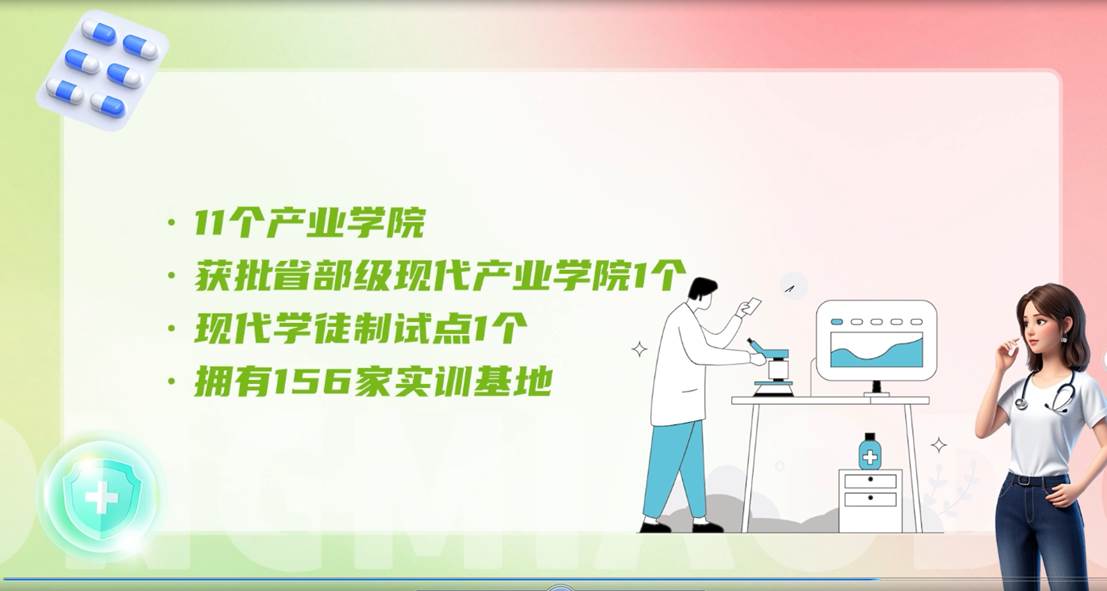 · 11个产业学院
· 获批省部级现代产业学院1个
· 现代学徒制试点1个
· 拥有156家实训基地